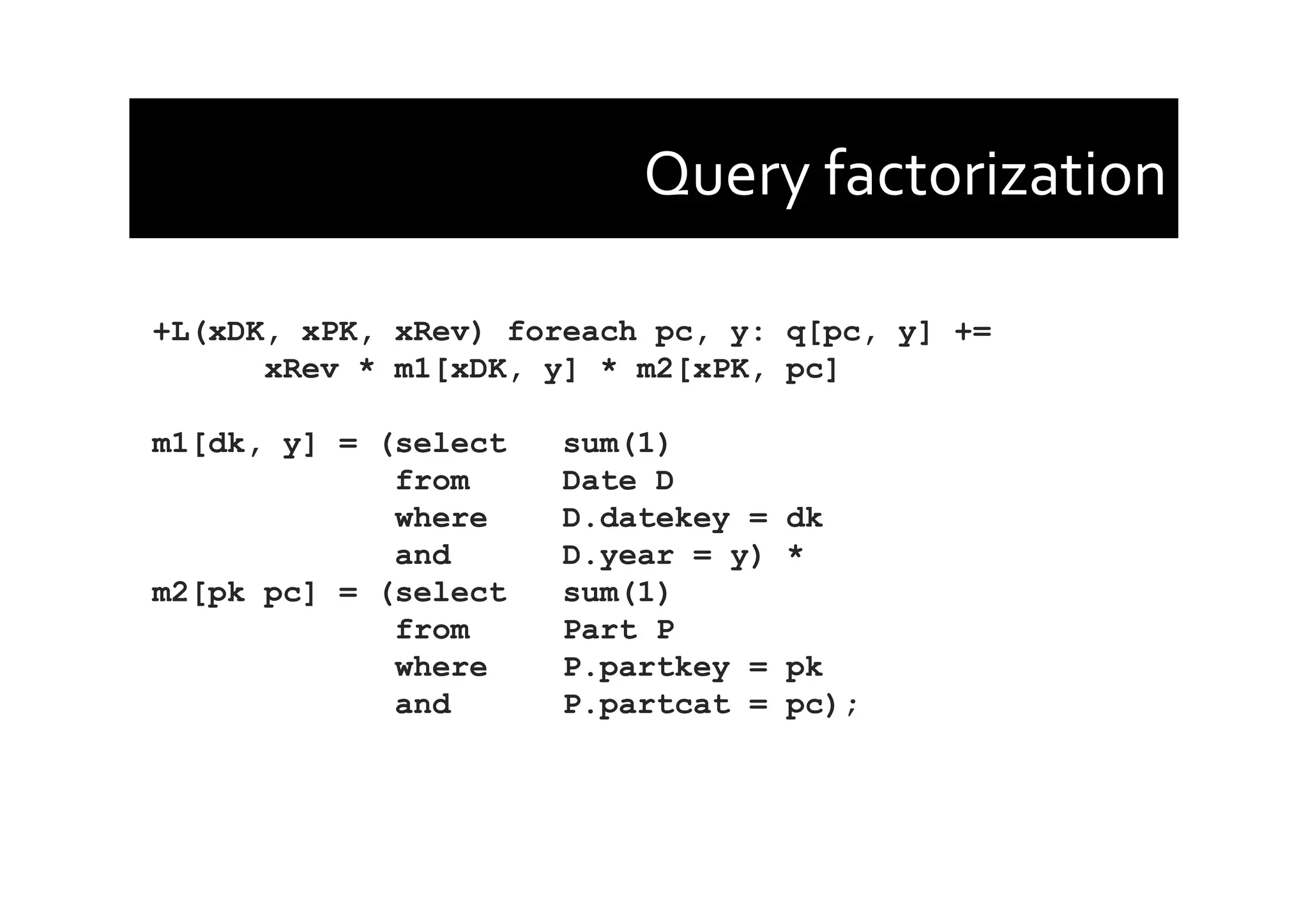 Query factorization

+L(xDK, xPK, xRev) foreach pc, y: q[pc, y] +=
      xRev * m1[xDK, y] * m2[xPK, pc]

m1[dk, y] = (select   sum(1)
             from     Date D
             where    D.datekey = dk
             and      D.year = y) *
m2[pk pc] = (select   sum(1)
             from     Part P
             where    P.partkey = pk
             and      P.partcat = pc);